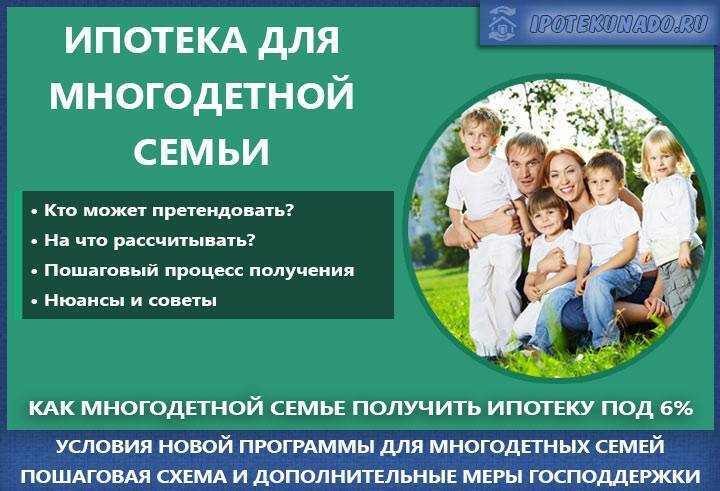 IPOTEKUNADO.RU

ИПОТЕКА ДЛЯ МНОГОДЕТНОЙ СЕМЬИ

• Кто может претендовать?
• На что рассчитывать?
• Пошаговый процесс получения
• Нюансы и советы

КАК МНОГОДЕТНОЙ СЕМЬЕ ПОЛУЧИТЬ ИПОТЕКУ ПОД 6%

УСЛОВИЯ НОВОЙ ПРОГРАММЫ ДЛЯ МНОГОДЕТНЫХ СЕМЕЙ
ПОШАГОВАЯ СХЕМА И ДОПОЛНИТЕЛЬНЫЕ МЕРЫ ГОСПОДДЕРЖКИ